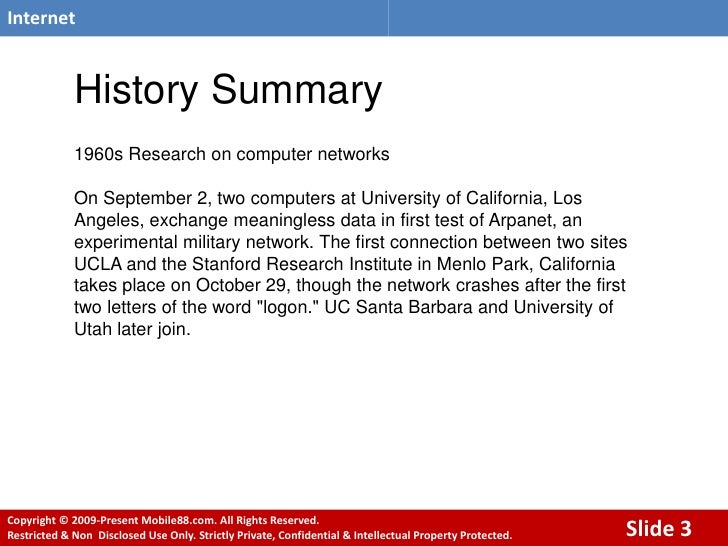 Internet

History Summary

1960s Research on computer networks

On September 2, two computers at University of California, Los Angeles, exchange meaningless data in first test of Arpanet, an experimental military network. The first connection between two sites UCLA and the Stanford Research Institute in Menlo Park, California takes place on October 29, though the network crashes after the first two letters of the word "logon." UC Santa Barbara and University of Utah later join.

Copyright © 2009-Present Mobile88.com. All Rights Reserved.
Restricted & Non Disclosed Use Only. Strictly Private, Confidential & Intellectual Property Protected.

Slide 3